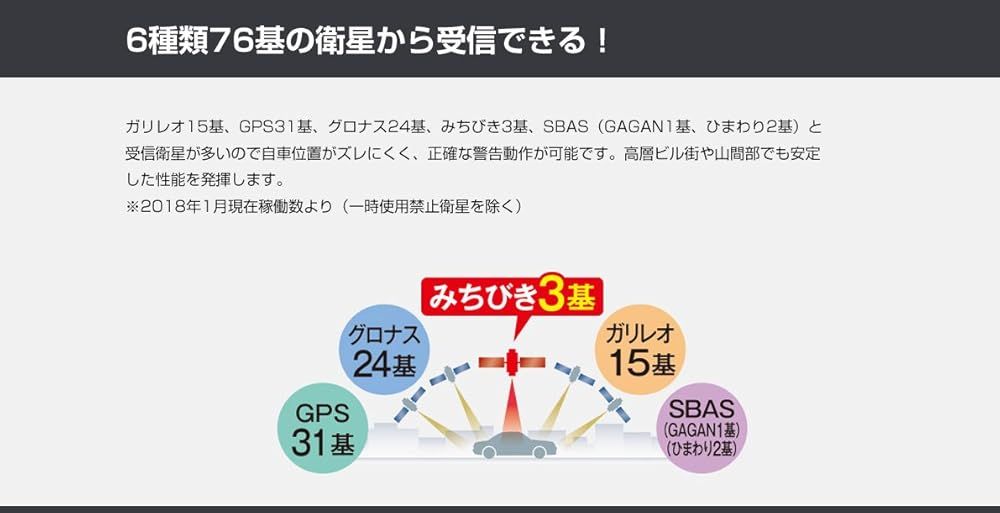 6種類76基の衛星から受信できる！

ガリレオ15基、GPS31基、グロナス24基、みちびき3基、SBAS（GAGAN1基、ひまわり2基）と受信衛星が多いので自車位置がズレにくく、正確な警告動作が可能です。高層ビル街や山間部でも安定した性能を発揮します。
※2018年1月現在稼働数より（一時使用禁止衛星を除く）

みちびき3基

グロナス 24基

ガリレオ 15基

GPS 31基

SBAS (GAGAN1基) (ひまわり2基)